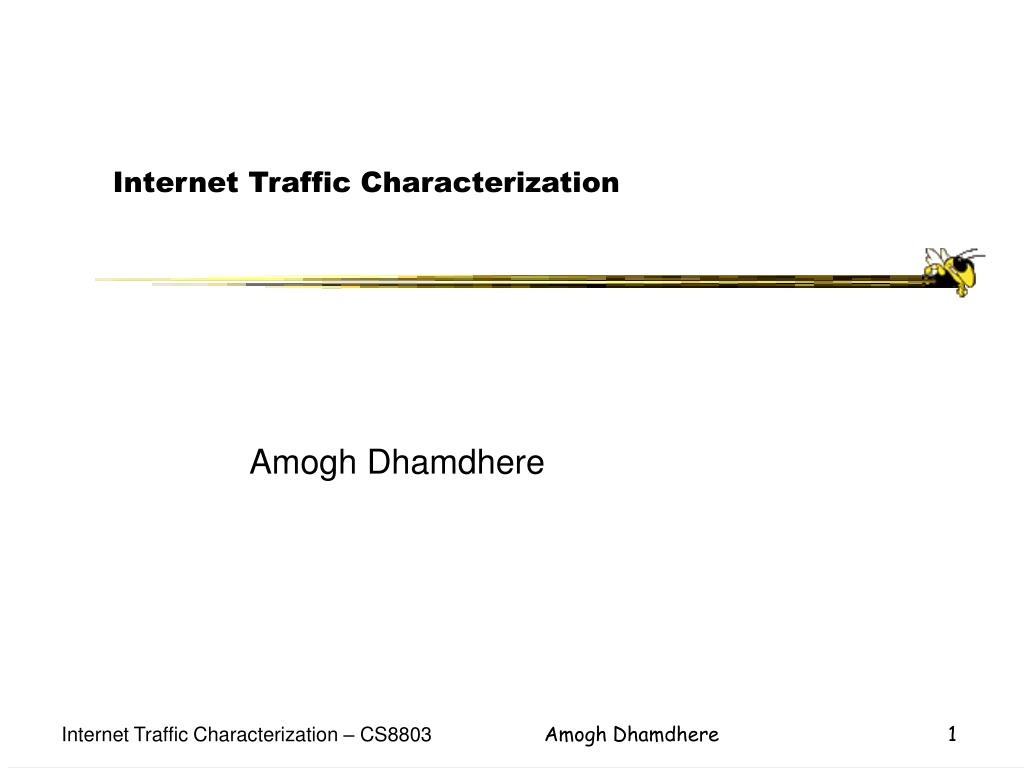 Internet Traffic Characterization

Amogh Dhamdhere

Internet Traffic Characterization – CS8803

Amogh Dhamdhere

1